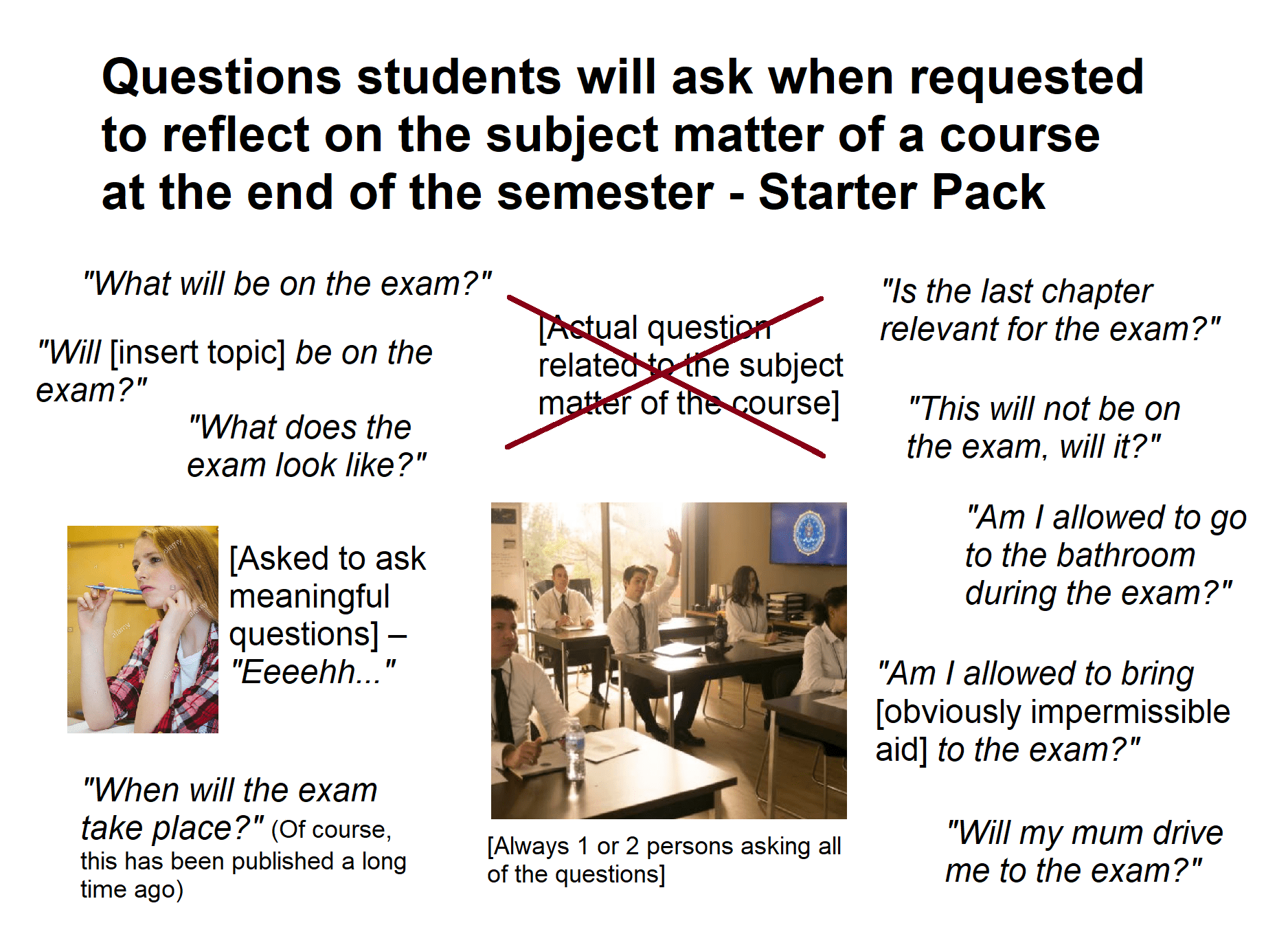 Questions students will ask when requested to reflect on the subject matter of a course at the end of the semester - Starter Pack

"What will be on the exam?"

"Will [insert topic] be on the exam?"

"What does the exam look like?"

[Actual question related to the subject matter of the course]

"Is the last chapter relevant for the exam?"

"This will not be on the exam, will it?"

[Asked to ask meaningful questions] – "Eeeehh..."

"Am I allowed to go to the bathroom during the exam?"

"Am I allowed to bring [obviously impermissible aid] to the exam?"

"When will the exam take place?" (Of course, this has been published a long time ago)

[Always 1 or 2 persons asking all of the questions]

"Will my mum drive me to the exam?"